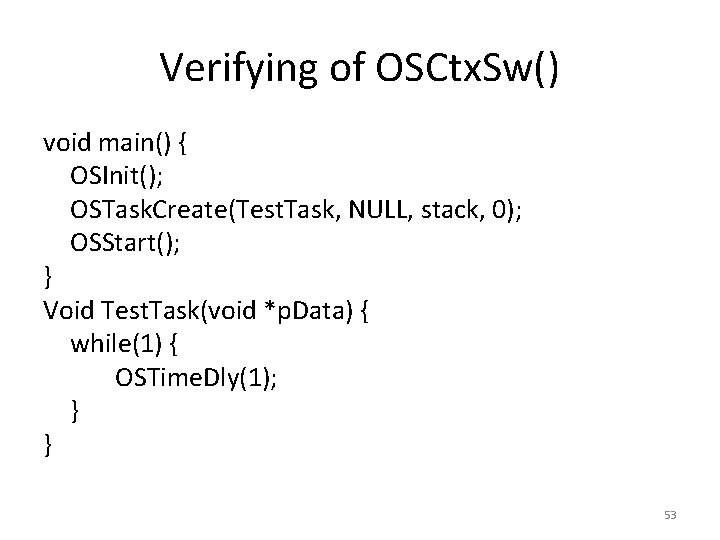 Verifying of OSCtxSw()

void main() {
OSInit();
OSTaskCreate(TestTask, NULL, stack, 0);
OSStart();
}
Void TestTask(void *pData) {
while(1) {
OSTimeDly(1);
}
}

53